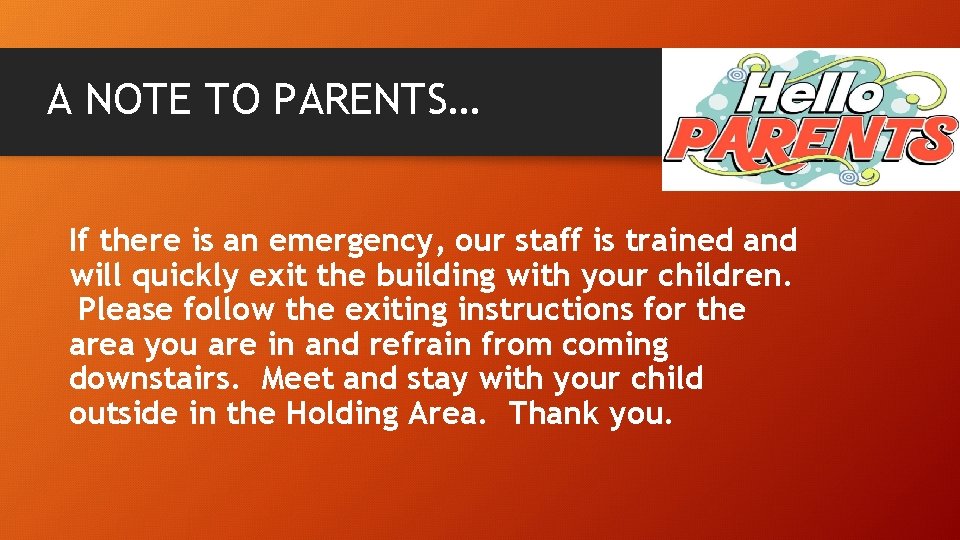 A NOTE TO PARENTS…

Hello PARENTS

If there is an emergency, our staff is trained and will quickly exit the building with your children. Please follow the exiting instructions for the area you are in and refrain from coming downstairs. Meet and stay with your child outside in the Holding Area. Thank you.